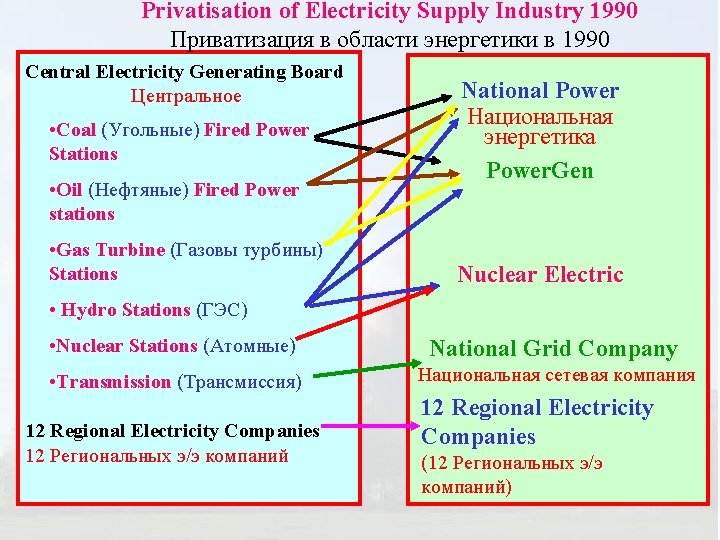 Privatisation of Electricity Supply Industry 1990
Приватизация в области энергетики в 1990

Central Electricity Generating Board
Центральное

•Coal (Угольные) Fired Power Stations

•Oil (Нефтяные) Fired Power stations

•Gas Turbine (Газовы турбины) Stations

• Hydro Stations (ГЭС)

•Nuclear Stations (Атомные)

•Transmission (Трансмиссия)

12 Regional Electricity Companies
12 Региональных э/э компаний

National Power
Национальная энергетика

PowerGen

Nuclear Electric

National Grid Company
Национальная сетевая компания

12 Regional Electricity Companies
(12 Региональных э/э компаний)